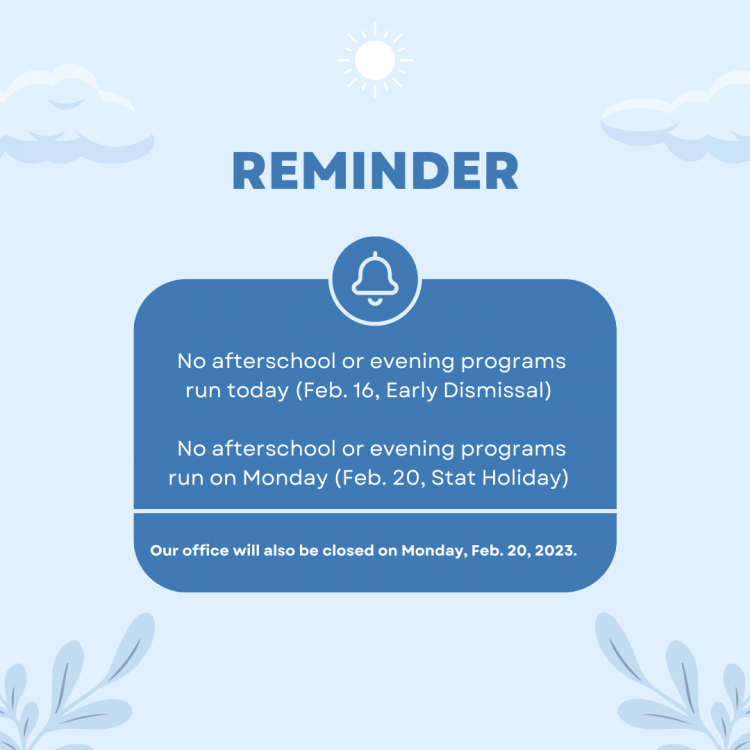 REMINDER

No afterschool or evening programs run today (Feb. 16, Early Dismissal)

No afterschool or evening programs run on Monday (Feb. 20, Stat Holiday)

Our office will also be closed on Monday, Feb. 20, 2023.